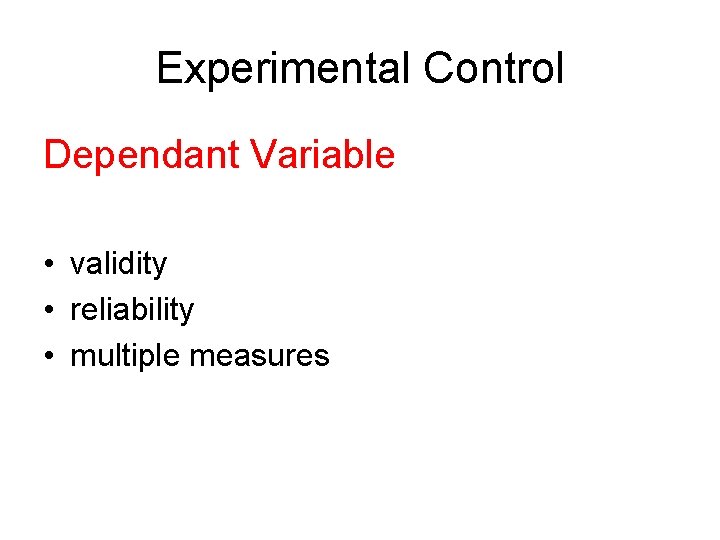 Experimental Control

Dependant Variable

• validity
• reliability
• multiple measures